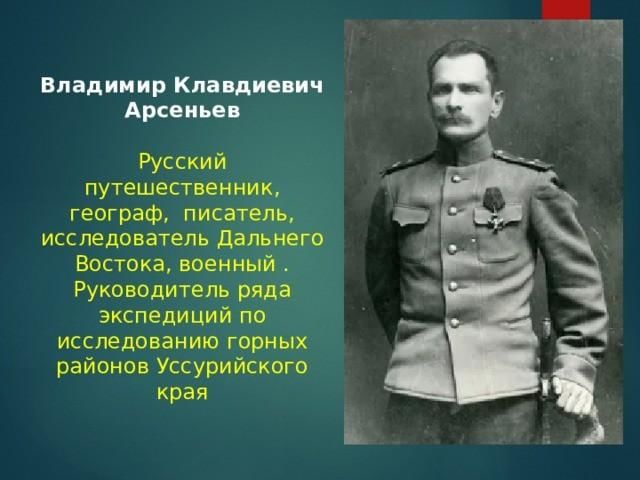 Владимир Клавдиевич Арсеньев

Русский путешественник, географ, писатель, исследователь Дальнего Востока, военный . Руководитель ряда экспедиций по исследованию горных районов Уссурийского края